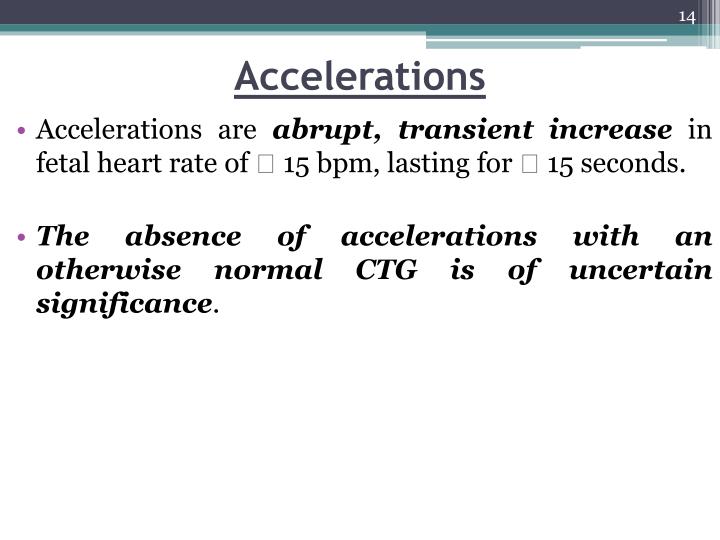 14

Accelerations

• Accelerations are abrupt, transient increase in fetal heart rate of □ 15 bpm, lasting for □ 15 seconds.

• The absence of accelerations with an otherwise normal CTG is of uncertain significance.